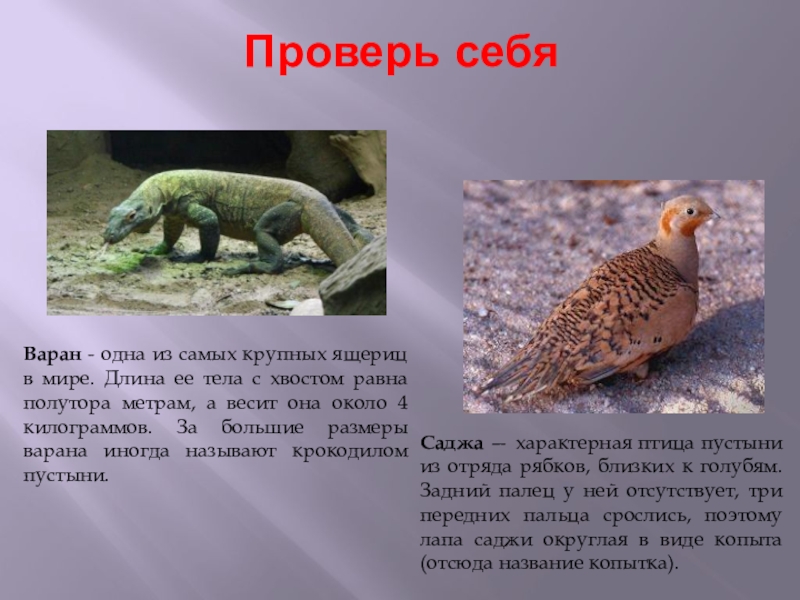 Проверь себя

Варан - одна из самых крупных ящериц в мире. Длина ее тела с хвостом равна полутора метрам, а весит она около 4 килограммов. За большие размеры варана иногда называют крокодилом пустыни.

Саджа — характерная птица пустыни из отряда рябков, близких к голубям. Задний палец у ней отсутствует, три передних пальца срослись, поэтому лапа саджи округлая в виде копыта (отсюда название копытка).